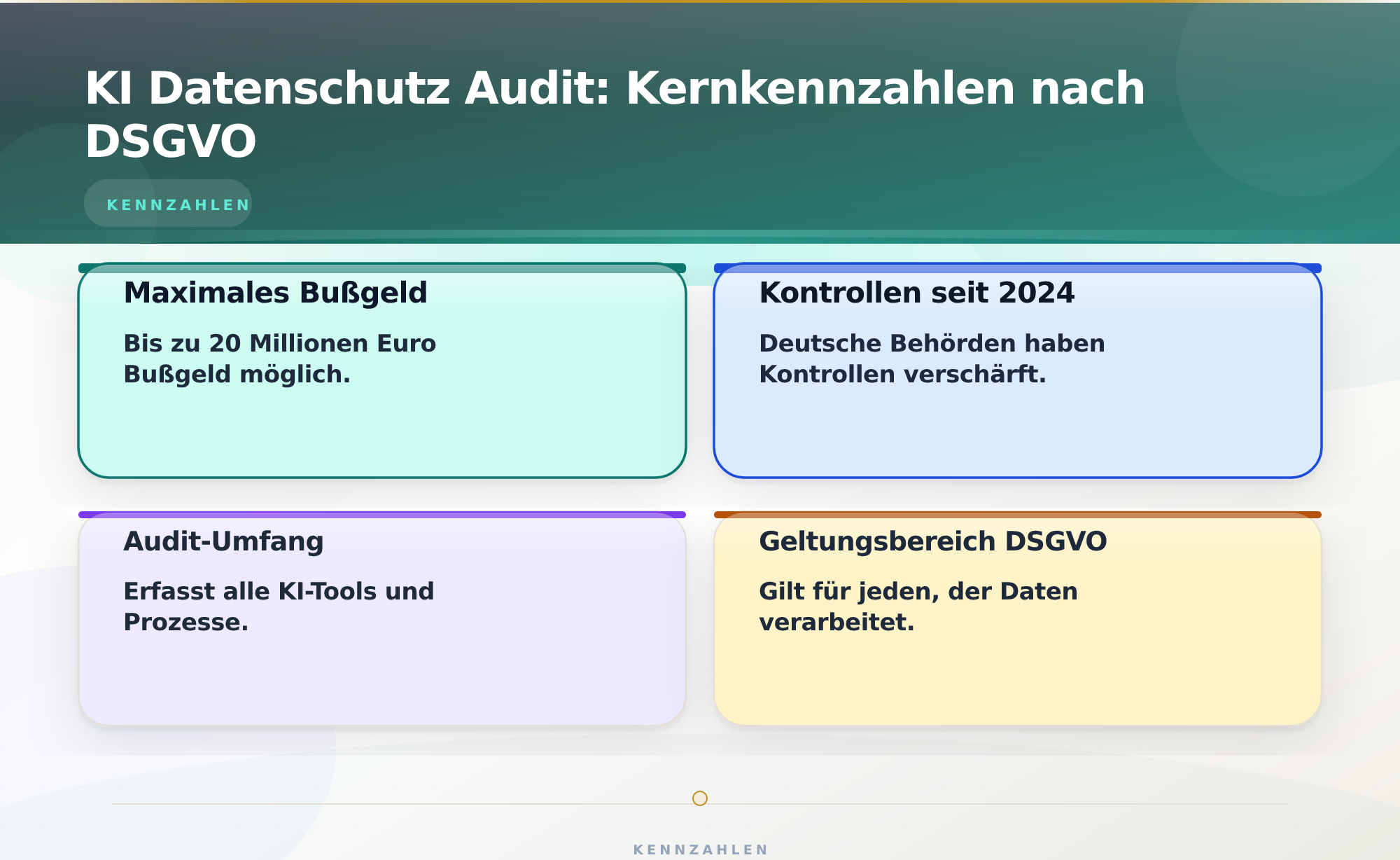 KI Datenschutz Audit: Kernkennzahlen nach DSGVO

KENNZAHLEN

Maximales Bußgeld

Bis zu 20 Millionen Euro Bußgeld möglich.

Kontrollen seit 2024

Deutsche Behörden haben Kontrollen verschärft.

Audit-Umfang

Erfasst alle KI-Tools und Prozesse.

Geltungsbereich DSGVO

Gilt für jeden, der Daten verarbeitet.

KENNZAHLEN